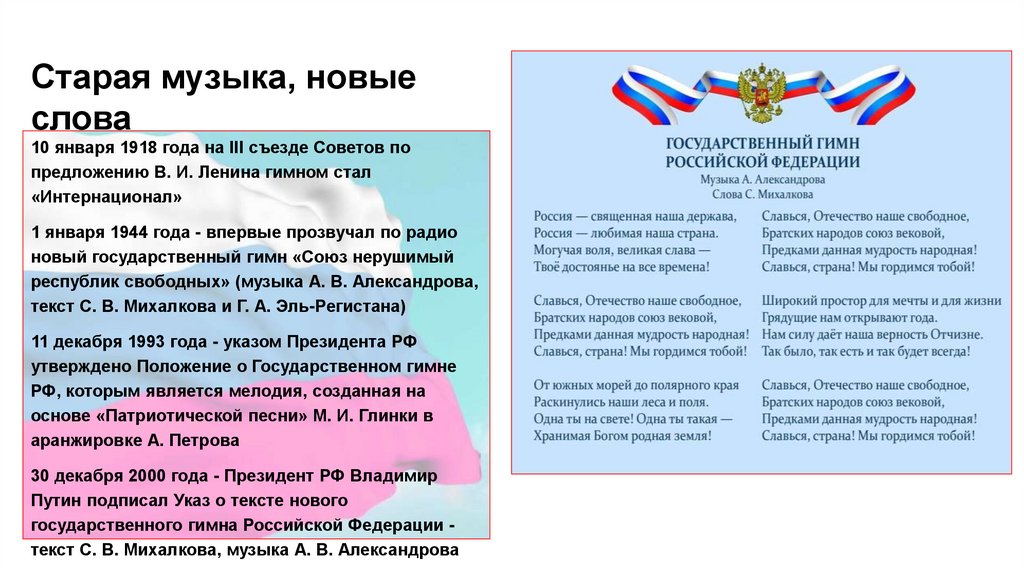 Старая музыка, новые слова

10 января 1918 года на III съезде Советов по предложению В. И. Ленина гимном стал «Интернационал»

1 января 1944 года - впервые прозвучал по радио новый государственный гимн «Союз нерушимый республик свободных» (музыка А. В. Александрова, текст С. В. Михалкова и Г. А. Эль-Регистана)

11 декабря 1993 года - указом Президента РФ утверждено Положение о Государственном гимне РФ, которым является мелодия, созданная на основе «Патриотической песни» М. И. Глинки в аранжировке А. Петрова

30 декабря 2000 года - Президент РФ Владимир Путин подписал Указ о тексте нового государственного гимна Российской Федерации - текст С. В. Михалкова, музыка А. В. Александрова

ГОСУДАРСТВЕННЫЙ ГИМН РОССИЙСКОЙ ФЕДЕРАЦИИ
Музыка А. Александрова
Слова С. Михалкова

Россия — священная наша держава,
Россия — любимая наша страна.
Могучая воля, великая слава —
Твоё достоянье на все времена!

Славься, Отечество наше свободное,
Братских народов союз вековой,
Предками данная мудрость народная!
Славься, страна! Мы гордимся тобой!

От южных морей до полярного края
Раскинулись наши леса и поля.
Одна ты на свете! Одна ты такая —
Хранимая Богом родная земля!

Славься, Отечество наше свободное,
Братских народов союз вековой,
Предками данная мудрость народная!
Славься, страна! Мы гордимся тобой!

Широкий простор для мечты и для жизни
Грядущие нам открывают года.
Нам силу даёт наша верность Отчизне.
Так было, так есть и так будет всегда!

Славься, Отечество наше свободное,
Братских народов союз вековой,
Предками данная мудрость народная!
Славься, страна! Мы гордимся тобой!